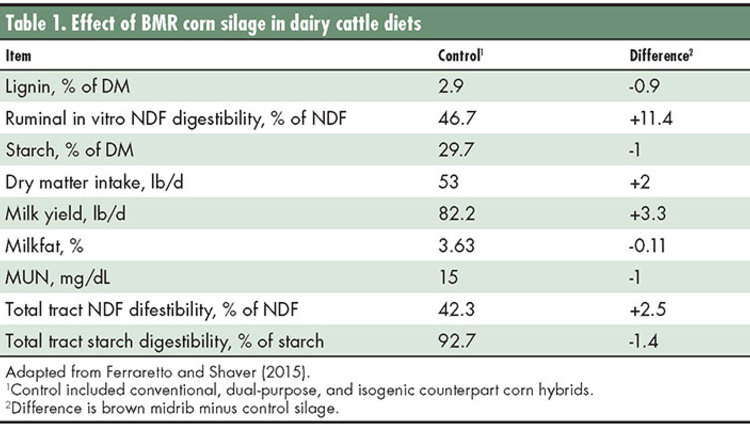 Table 1. Effect of BMR corn silage in dairy cattle diets

| Item | Control$^1$ | Difference$^2$ |
|---|---|---|
| Lignin, % of DM | 2.9 | -0.9 |
| Ruminal in vitro NDF digestibility, % of NDF | 46.7 | +11.4 |
| Starch, % of DM | 29.7 | -1 |
| Dry matter intake, lb/d | 53 | +2 |
| Milk yield, lb/d | 82.2 | +3.3 |
| Milkfat, % | 3.63 | -0.11 |
| MUN, mg/dL | 15 | -1 |
| Total tract NDF difestibility, % of NDF | 42.3 | +2.5 |
| Total tract starch digestibility, % of starch | 92.7 | -1.4 |

Adapted from Ferraretto and Shaver (2015).
$^1$Control included conventional, dual-purpose, and isogenic counterpart corn hybrids.
$^2$Difference is brown midrib minus control silage.